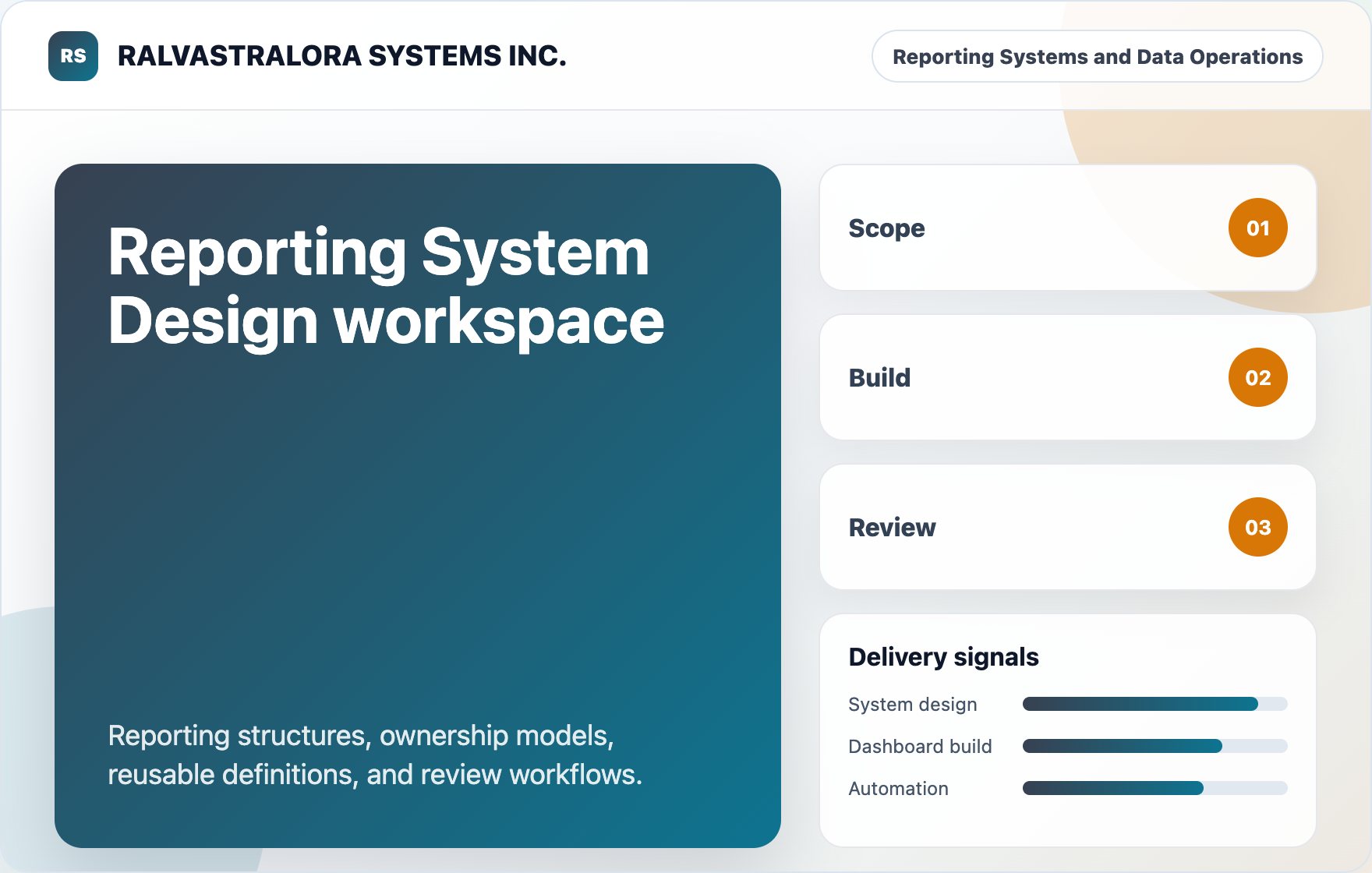 RS

RALVASTRALORA SYSTEMS INC.

Reporting Systems and Data Operations

Reporting System Design workspace

Reporting structures, ownership models, reusable definitions, and review workflows.

Scope

01

Build

02

Review

03

Delivery signals

System design

Dashboard build

Automation